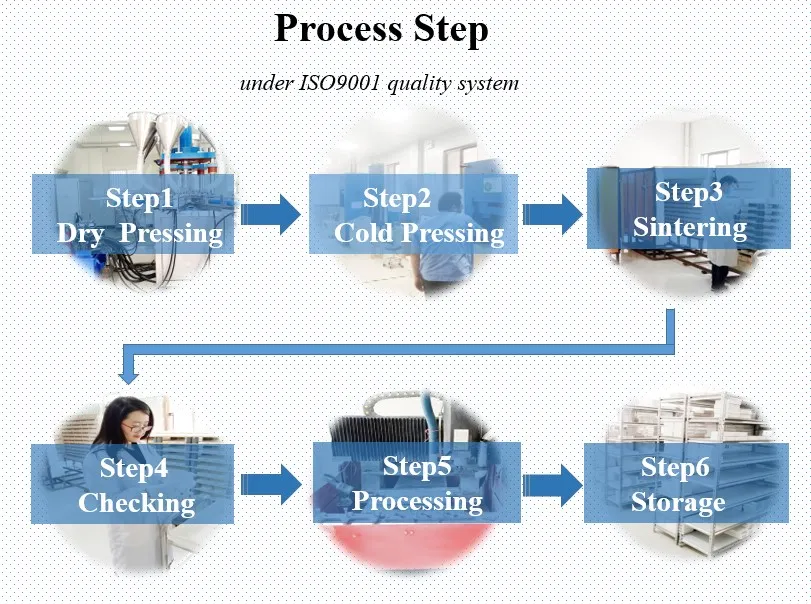 Process Step

under ISO9001 quality system

Step1
Dry Pressing

Step2
Cold Pressing

Step3
Sintering

Step4
Checking

Step5
Processing

Step6
Storage